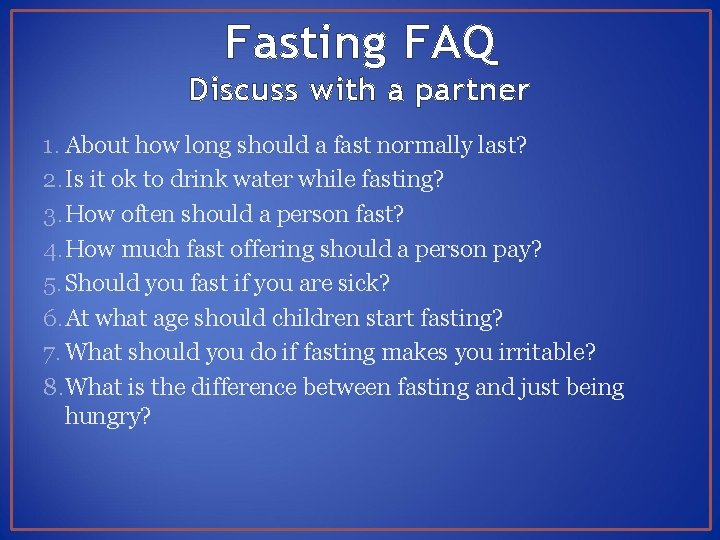 Fasting FAQ
Discuss with a partner

1. About how long should a fast normally last?
2. Is it ok to drink water while fasting?
3. How often should a person fast?
4. How much fast offering should a person pay?
5. Should you fast if you are sick?
6. At what age should children start fasting?
7. What should you do if fasting makes you irritable?
8. What is the difference between fasting and just being hungry?